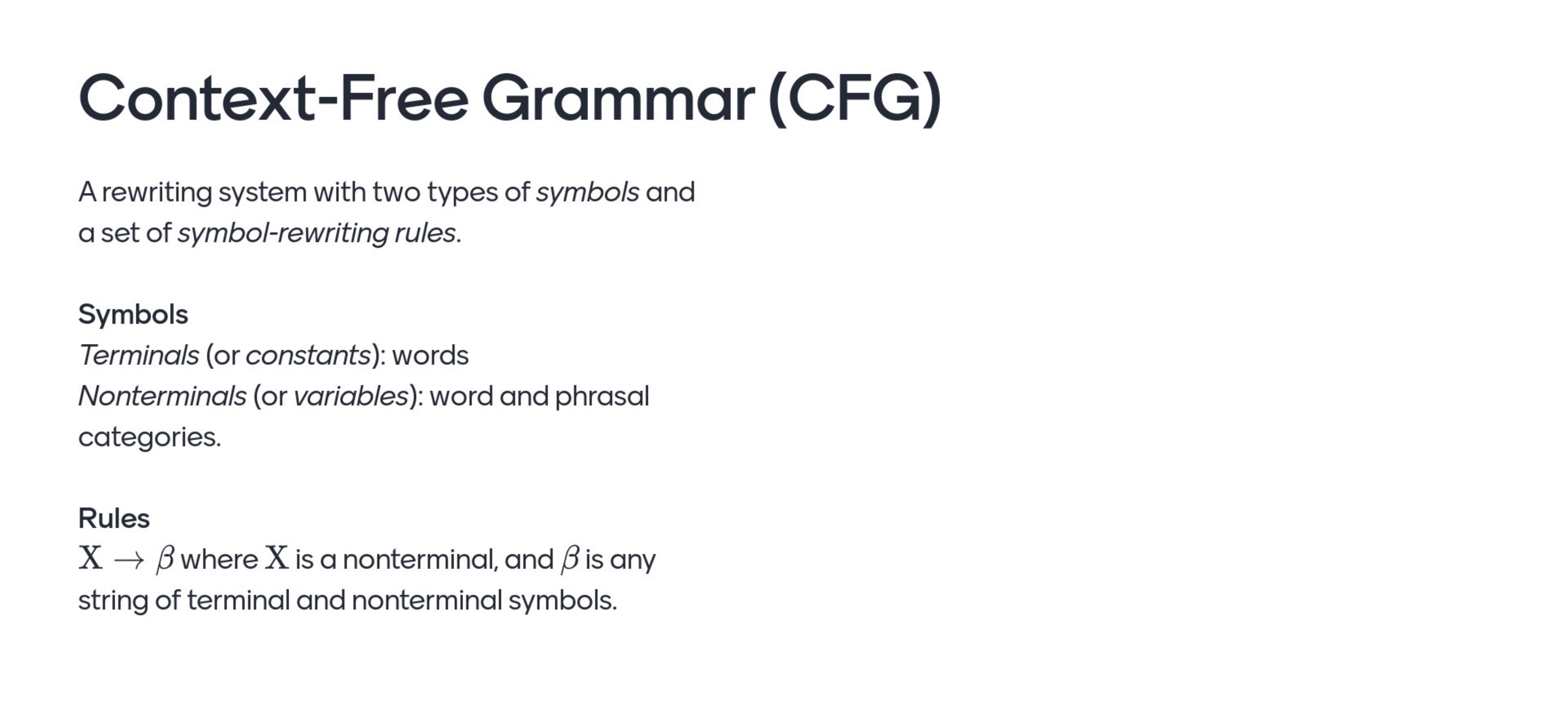 Context-Free Grammar (CFG)

A rewriting system with two types of symbols and a set of symbol-rewriting rules.

Symbols
Terminals (or constants): words
Nonterminals (or variables): word and phrasal categories.

Rules
$\mathrm{X} \rightarrow \beta$ where $\mathrm{X}$ is a nonterminal, and $\beta$ is any string of terminal and nonterminal symbols.